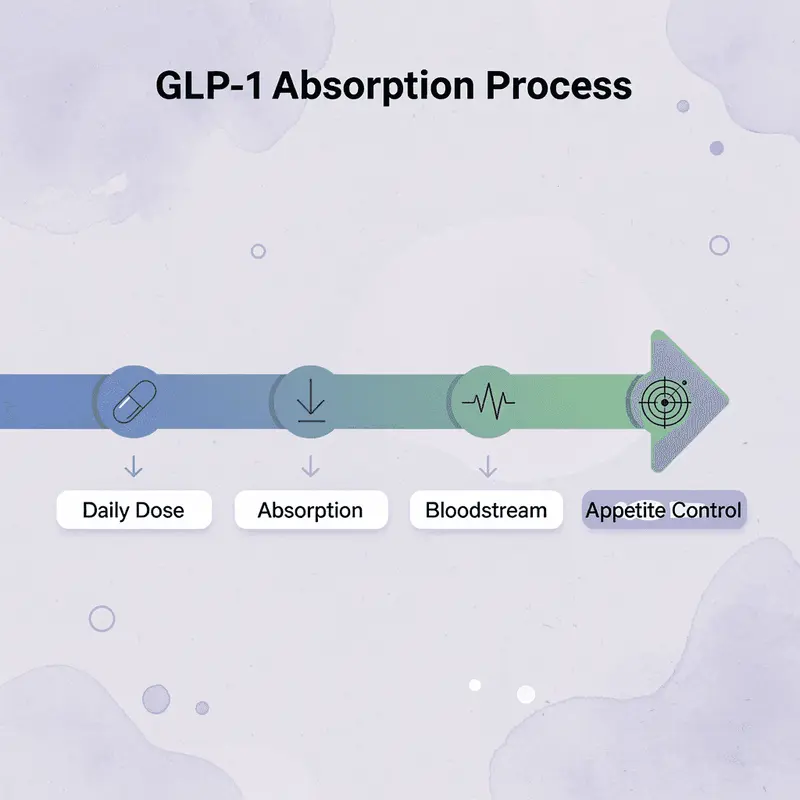 GLP-1 Absorption Process

Daily Dose

Absorption

Bloodstream

Appetite Control